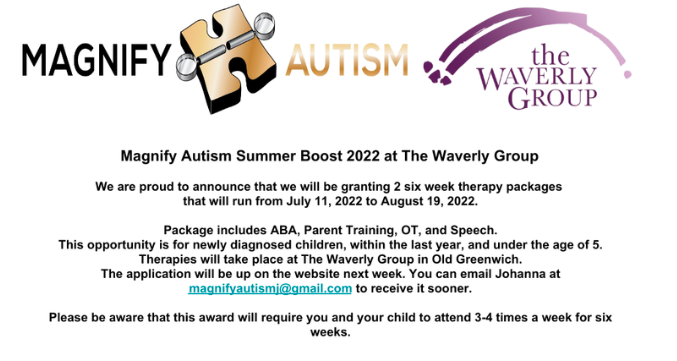 MAGNIFY AUTISM

the WAVERLY GROUP

Magnify Autism Summer Boost 2022 at The Waverly Group

We are proud to announce that we will be granting 2 six week therapy packages that will run from July 11, 2022 to August 19, 2022.

Package includes ABA, Parent Training, OT, and Speech.
This opportunity is for newly diagnosed children, within the last year, and under the age of 5.
Therapies will take place at The Waverly Group in Old Greenwich.
The application will be up on the website next week. You can email Johanna at magnifyautismj@gmail.com to receive it sooner.

Please be aware that this award will require you and your child to attend 3-4 times a week for six weeks.